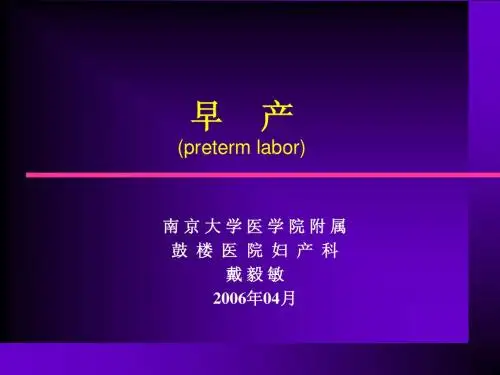 早　产
(preterm labor)

南京大学医学院附属
鼓楼医院妇产科
戴毅敏
2006年04月